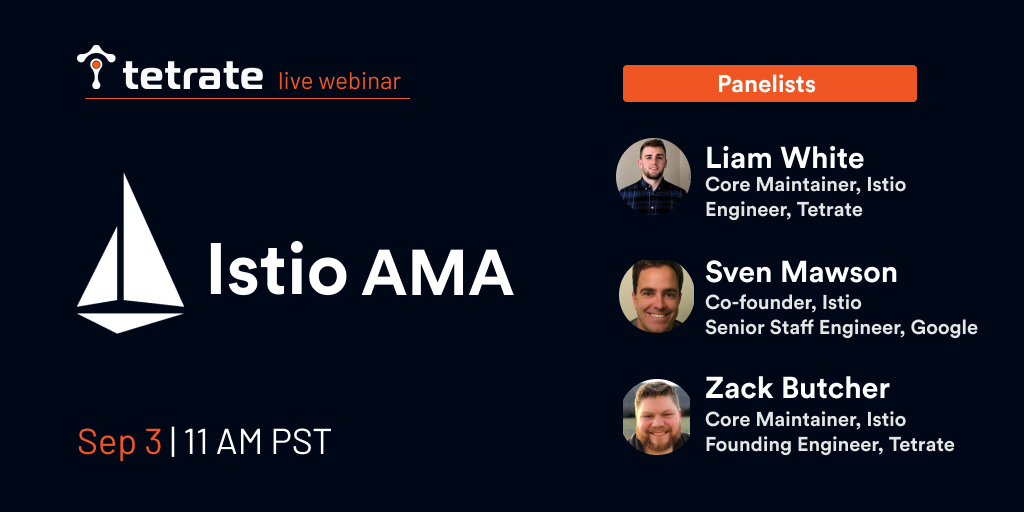 tetrate live webinar

Istio AMA

Sep 3 | 11 AM PST

Panelists

Liam White
Core Maintainer, Istio
Engineer, Tetrate

Sven Mawson
Co-founder, Istio
Senior Staff Engineer, Google

Zack Butcher
Core Maintainer, Istio
Founding Engineer, Tetrate